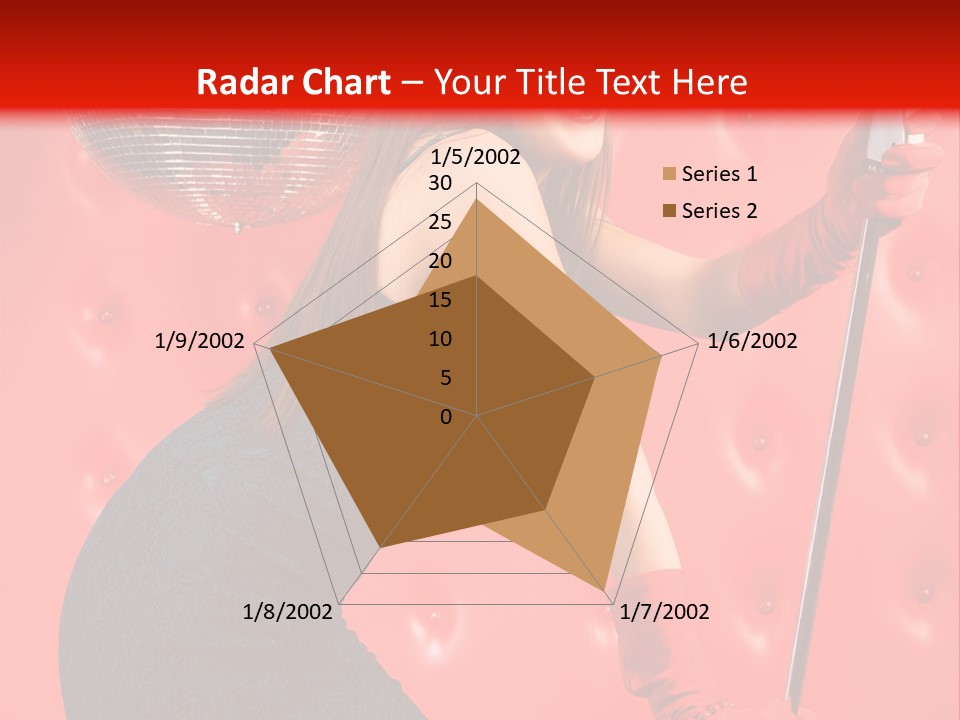 Radar Chart – Your Title Text Here

1/5/2002
30
25
20
15
10
5
0
1/6/2002
1/7/2002
1/8/2002
1/9/2002

Series 1
Series 2